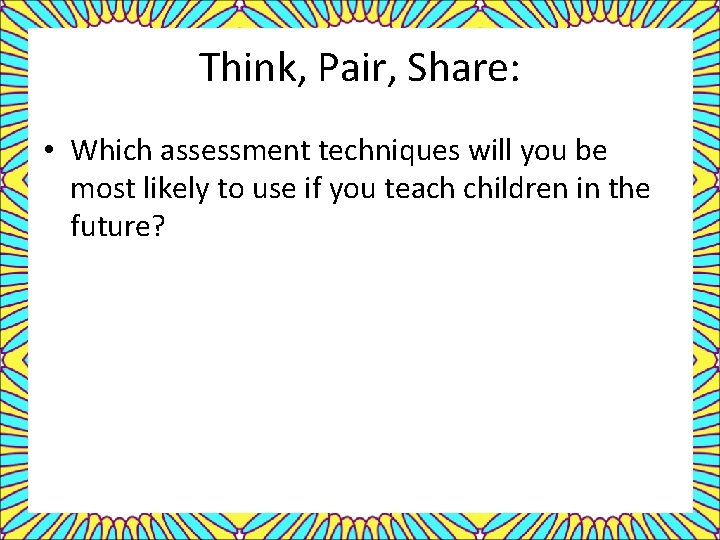 Think, Pair, Share:

• Which assessment techniques will you be most likely to use if you teach children in the future?